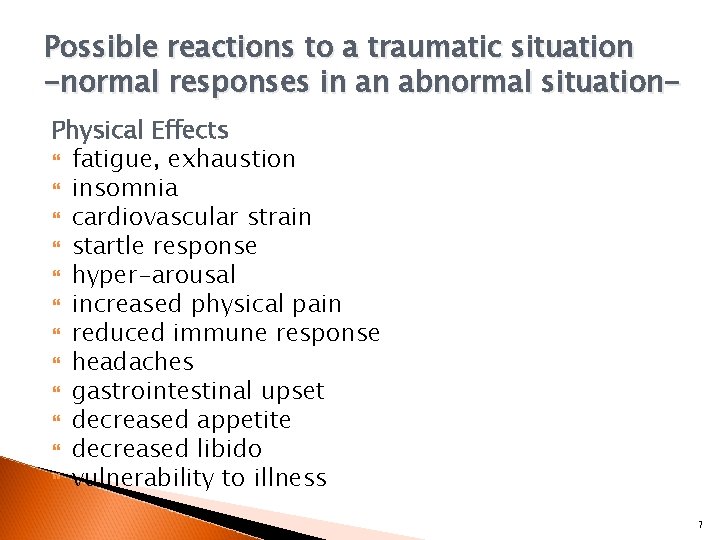 Possible reactions to a traumatic situation -normal responses in an abnormal situation-

Physical Effects
- fatigue, exhaustion
- insomnia
- cardiovascular strain
- startle response
- hyper-arousal
- increased physical pain
- reduced immune response
- headaches
- gastrointestinal upset
- decreased appetite
- decreased libido
- vulnerability to illness

7